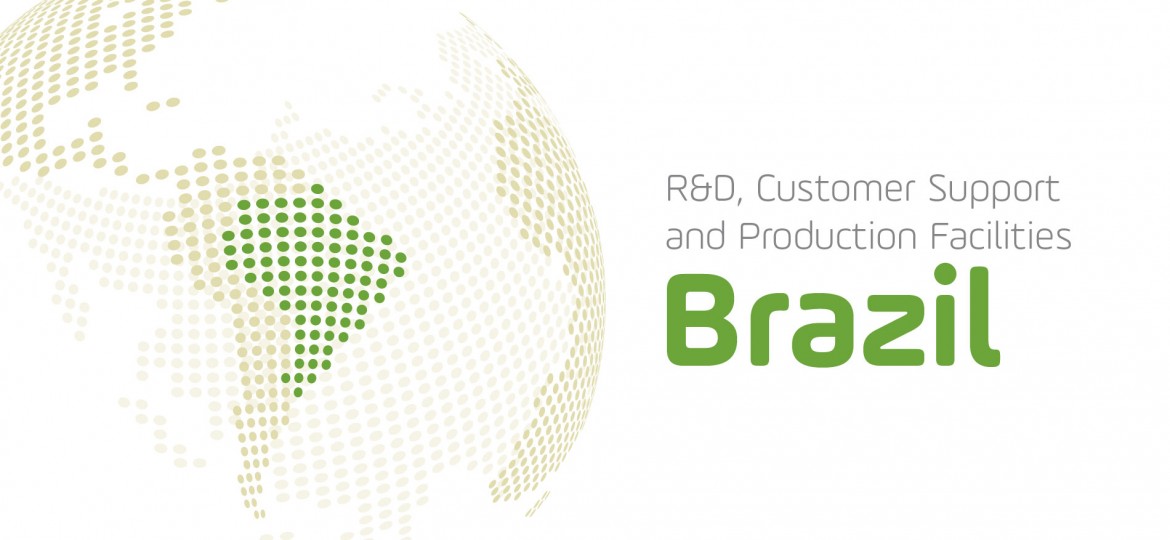 R&D, Customer Support and Production Facilities

Brazil